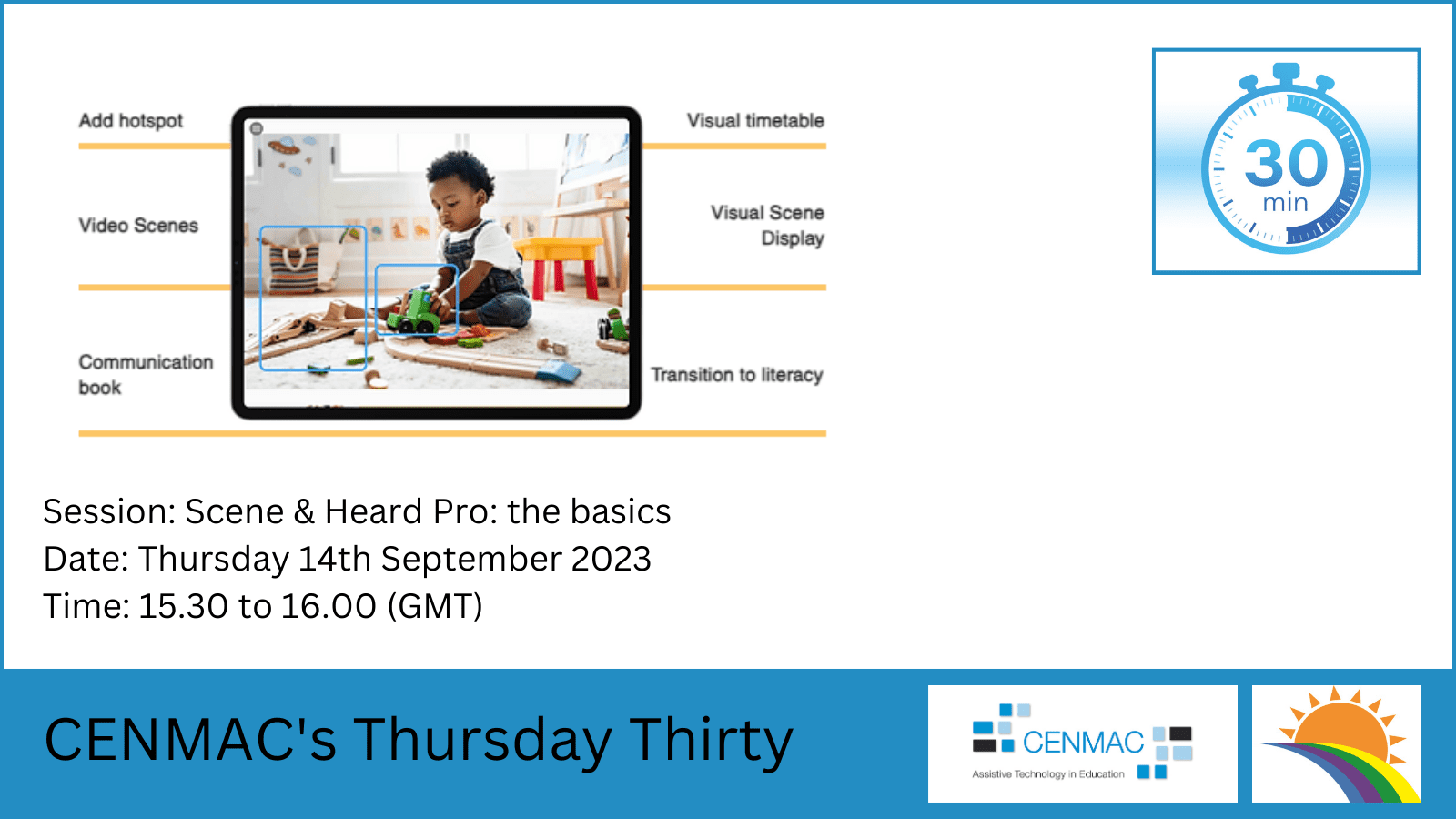 Add hotspot

Video Scenes

Communication book

Visual timetable

Visual Scene Display

Transition to literacy

30 min

Session: Scene & Heard Pro: the basics
Date: Thursday 14th September 2023
Time: 15.30 to 16.00 (GMT)

CENMAC's Thursday Thirty

CENMAC
Assistive Technology in Education